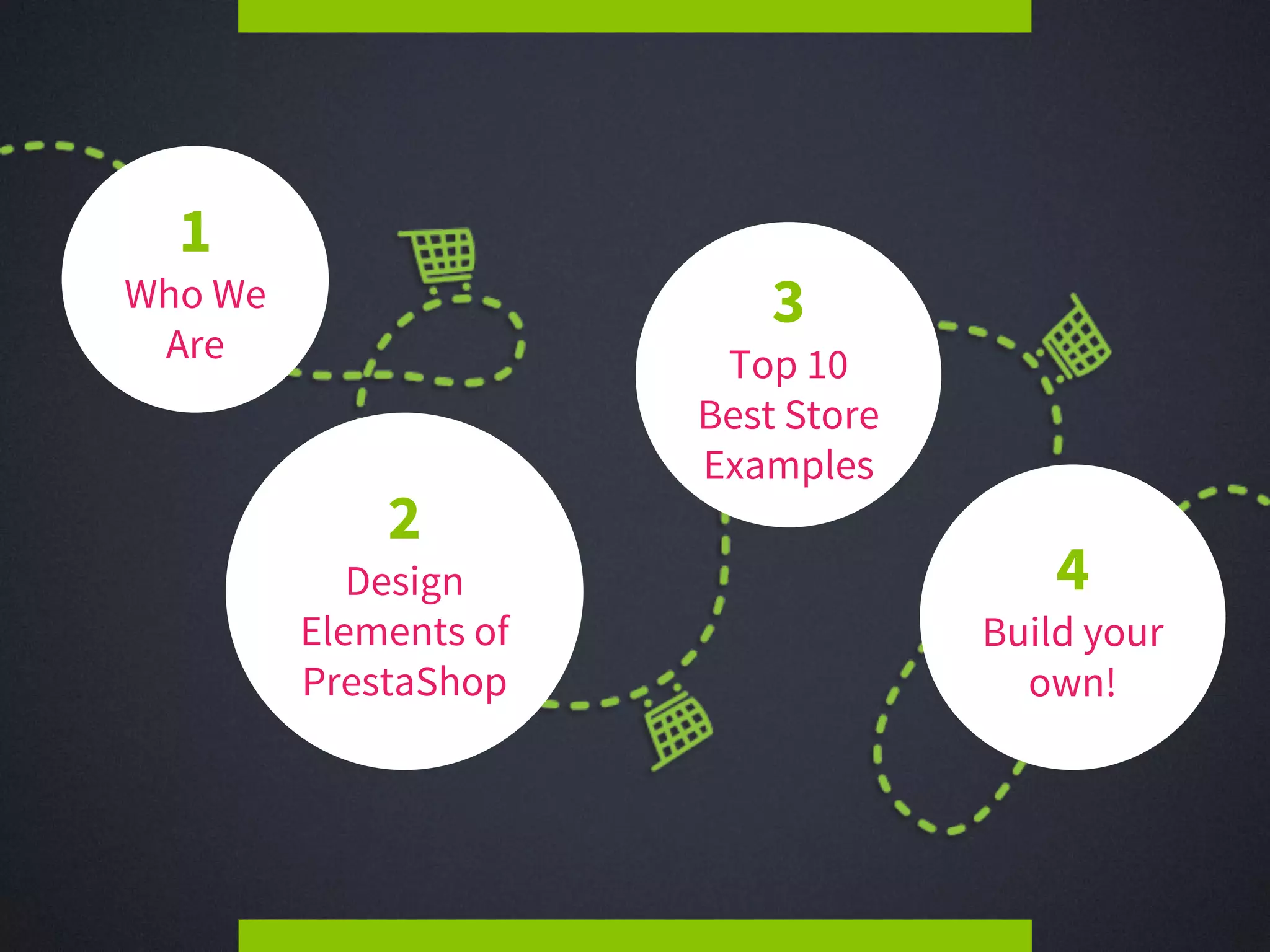 1
Who We Are

2
Design Elements of PrestaShop

3
Top 10 Best Store Examples

4
Build your own!